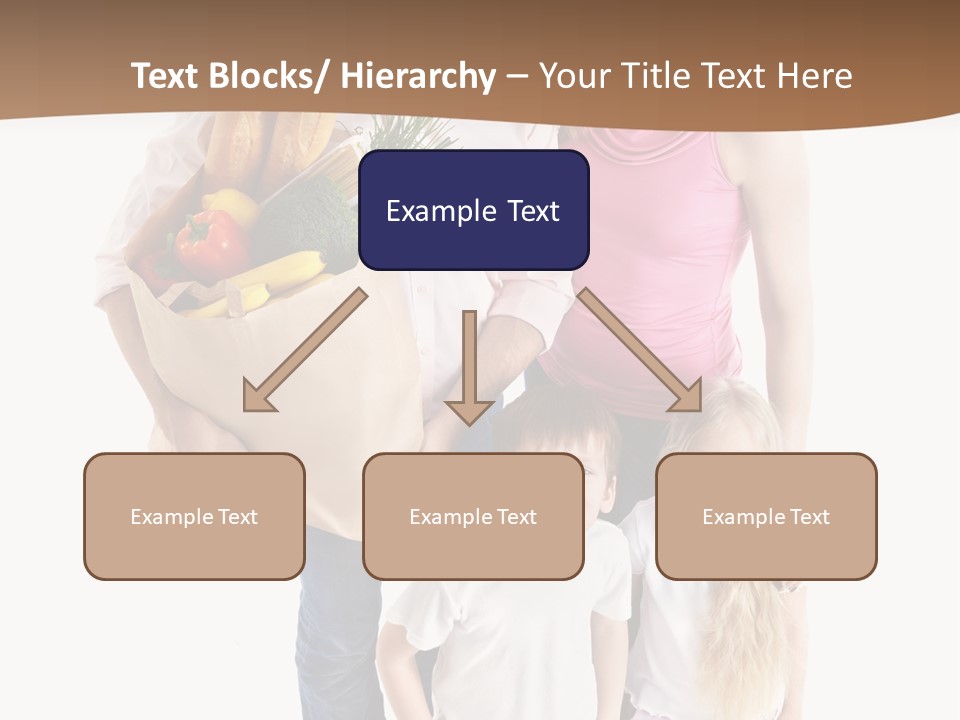 Text Blocks/ Hierarchy – Your Title Text Here

Example Text

Example Text

Example Text

Example Text